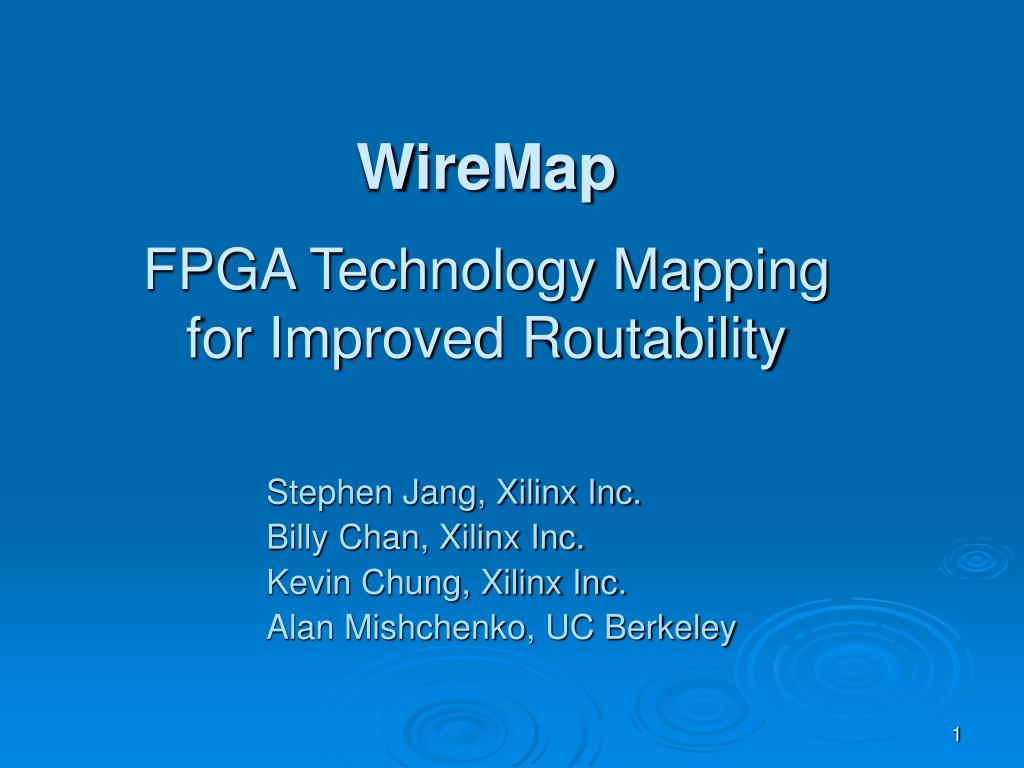 WireMap

FPGA Technology Mapping for Improved Routability

Stephen Jang, Xilinx Inc.
Billy Chan, Xilinx Inc.
Kevin Chung, Xilinx Inc.
Alan Mishchenko, UC Berkeley

1